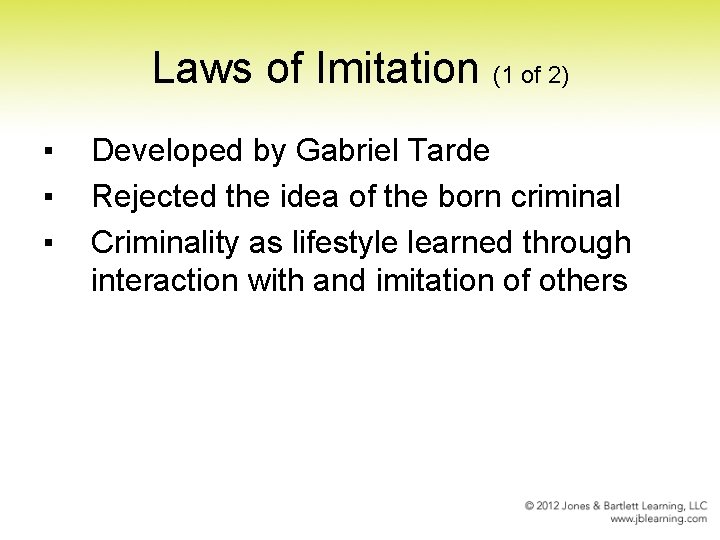 Laws of Imitation (1 of 2)

▪ Developed by Gabriel Tarde
▪ Rejected the idea of the born criminal
▪ Criminality as lifestyle learned through interaction with and imitation of others

© 2012 Jones & Bartlett Learning, LLC
www.jblearning.com